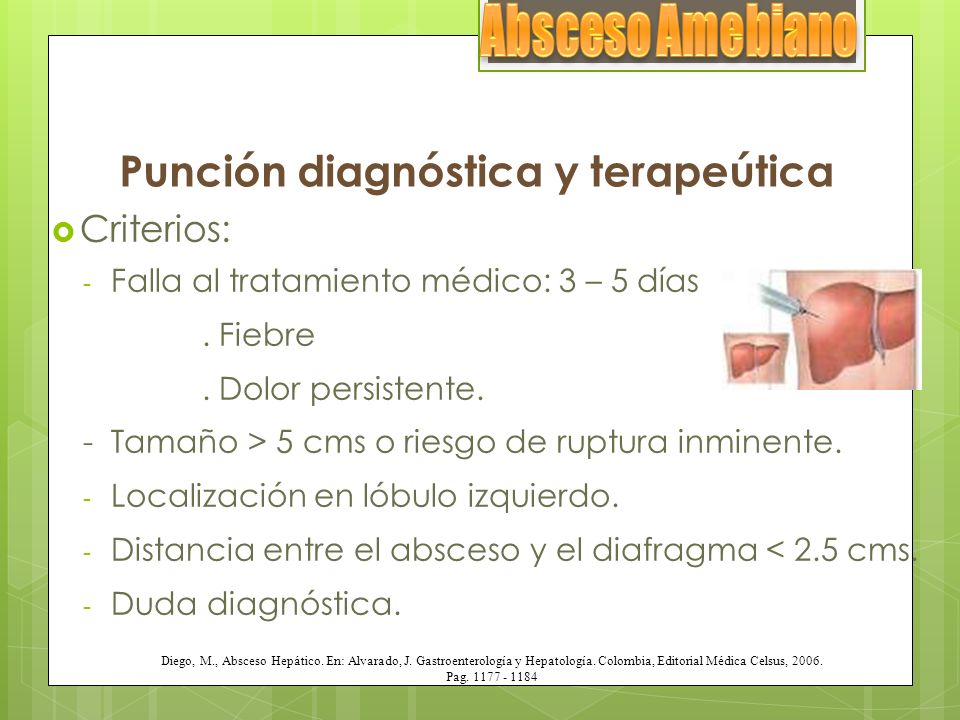 Absceso Amebiano

Punción diagnóstica y terapeútica

Criterios:

- Falla al tratamiento médico: 3 – 5 días

. Fiebre

. Dolor persistente.

- Tamaño > 5 cms o riesgo de ruptura inminente.

- Localización en lóbulo izquierdo.

- Distancia entre el absceso y el diafragma < 2.5 cms.

- Duda diagnóstica.

Diego, M., Absceso Hepático. En: Alvarado, J. Gastroenterología y Hepatología. Colombia, Editorial Médica Celsus, 2006. Pag. 1177 - 1184